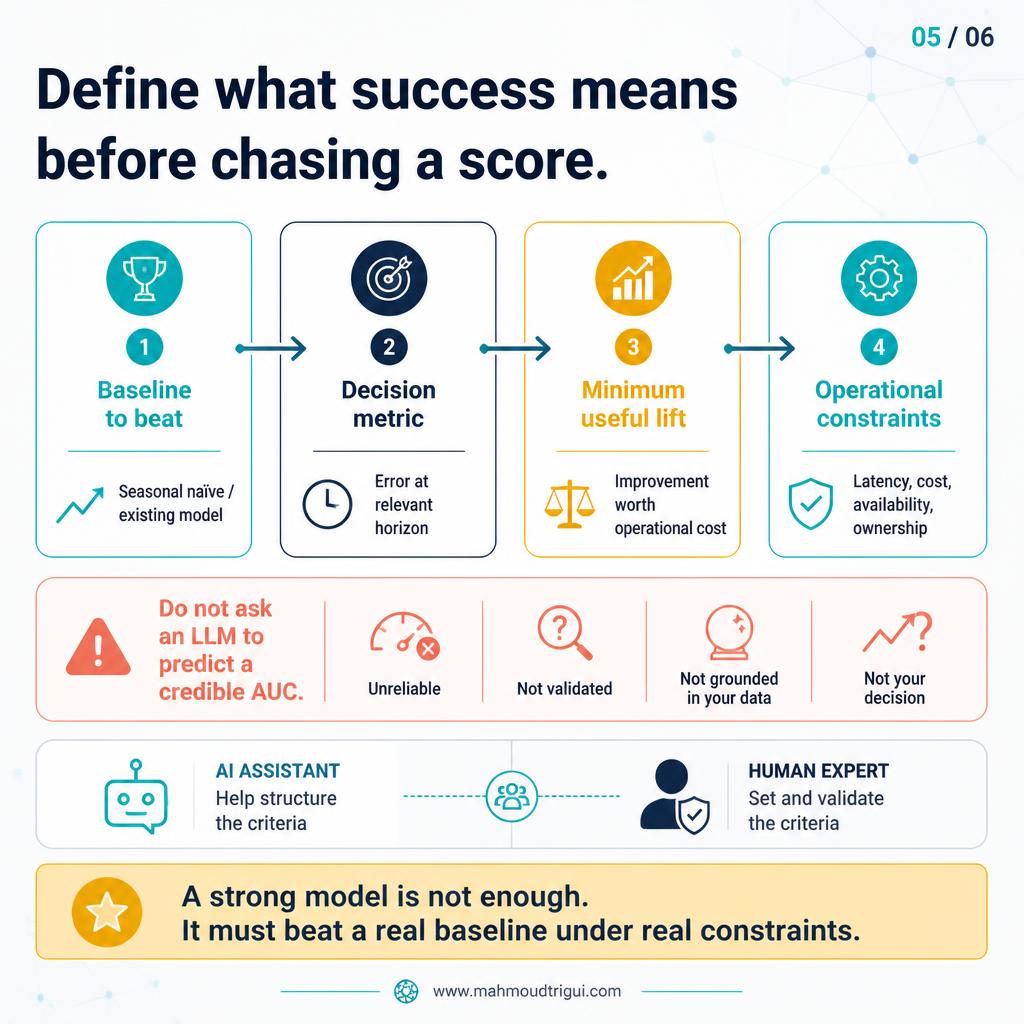 05 / 06

Define what success means before chasing a score.

1
Baseline to beat
Seasonal naïve / existing model

2
Decision metric
Error at relevant horizon

3
Minimum useful lift
Improvement worth operational cost

4
Operational constraints
Latency, cost, availability, ownership

Do not ask an LLM to predict a credible AUC.
Unreliable
Not validated
Not grounded in your data
Not your decision

AI ASSISTANT
Help structure the criteria

HUMAN EXPERT
Set and validate the criteria

A strong model is not enough.
It must beat a real baseline under real constraints.

www.mahmoudtrigui.com